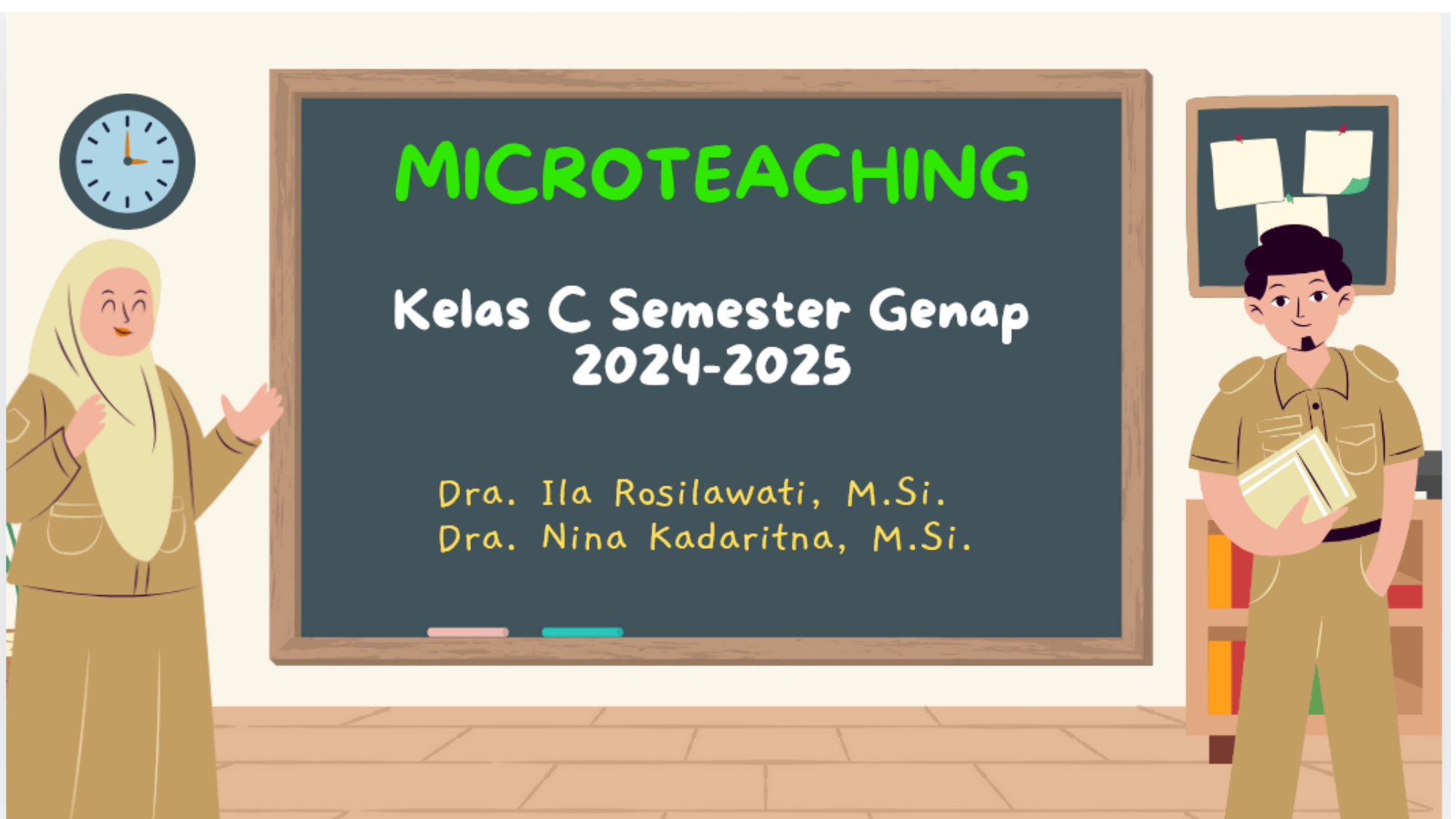 MICROTEACHING

Kelas C Semester Genap 2024-2025

Dra. Ila Rosilawati, M.Si.
Dra. Nina Kadaritna, M.Si.